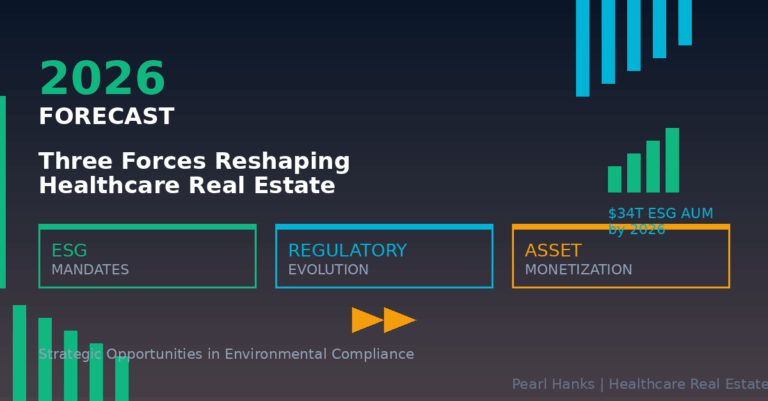 2026
FORECAST

Three Forces Reshaping Healthcare Real Estate

$34T ESG AUM by 2026

ESG
MANDATES

REGULATORY
EVOLUTION

ASSET
MONETIZATION

Strategic Opportunities in Environmental Compliance

Pearl Hanks | Healthcare Real Estate